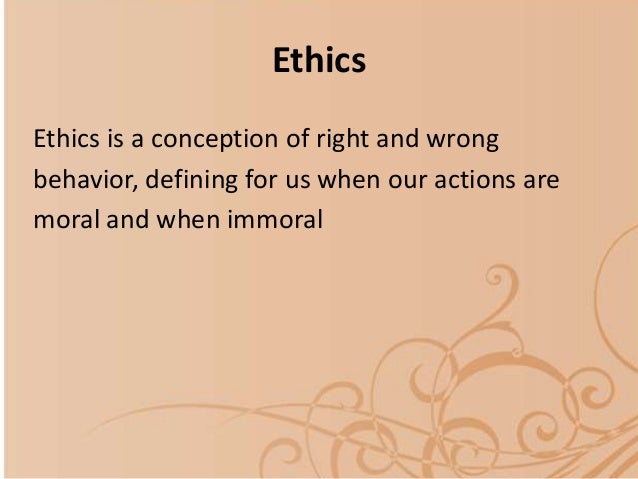 Ethics

Ethics is a conception of right and wrong behavior, defining for us when our actions are moral and when immoral